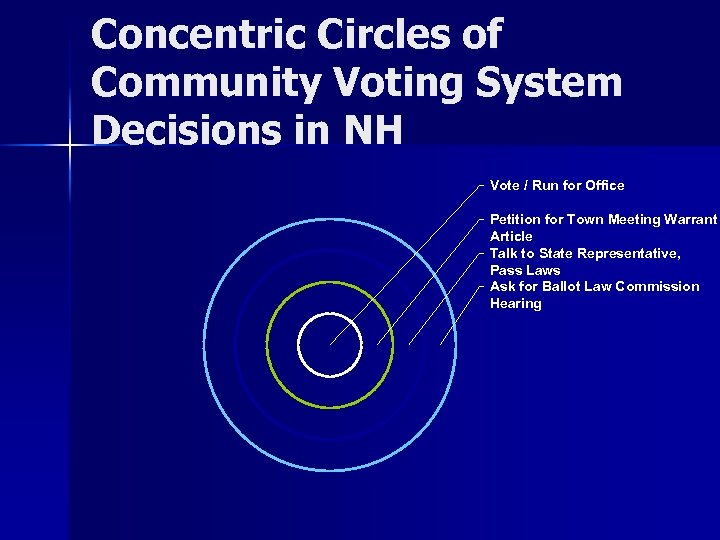 Concentric Circles of Community Voting System Decisions in NH

Vote / Run for Office

Petition for Town Meeting Warrant Article

Talk to State Representative, Pass Laws

Ask for Ballot Law Commission Hearing